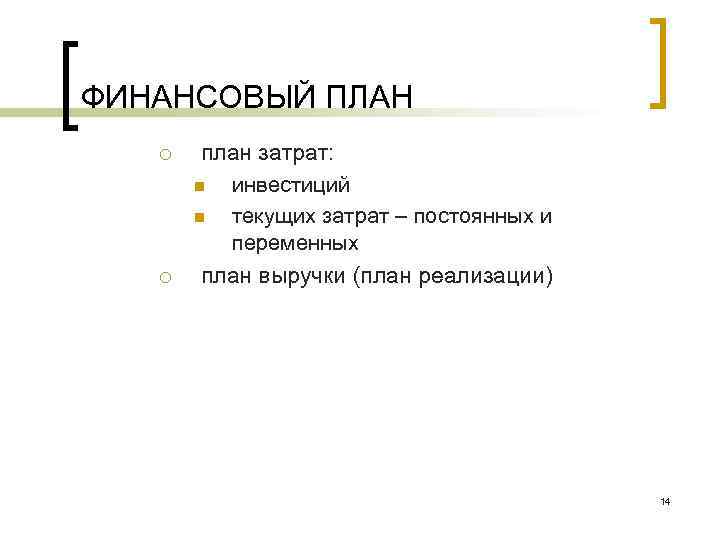 ФИНАНСОВЫЙ ПЛАН

план затрат:

инвестиций

текущих затрат – постоянных и переменных

план выручки (план реализации)

14